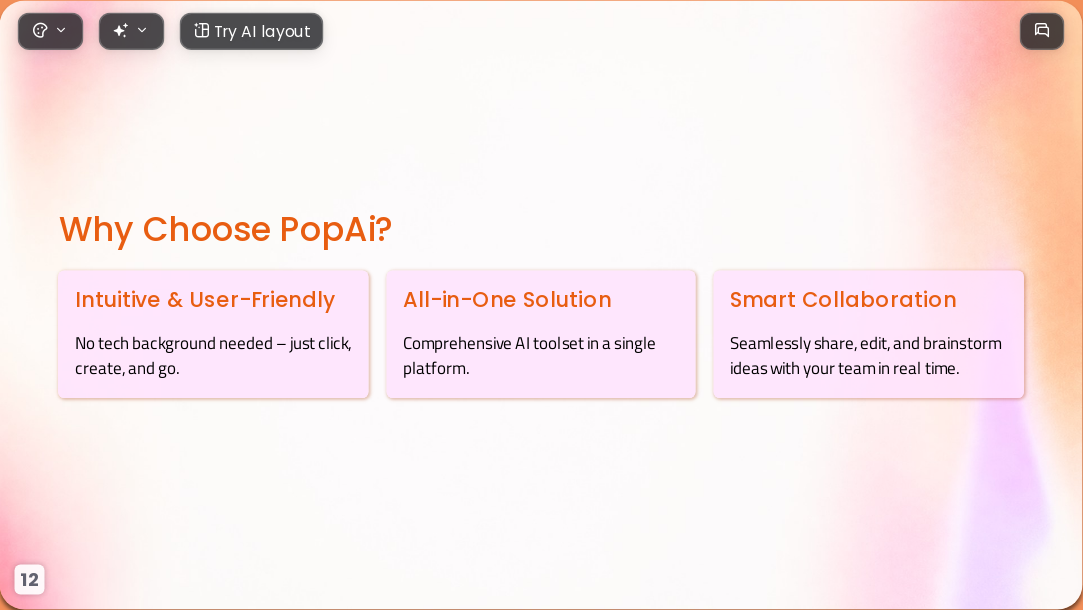 Try AI layout

Why Choose PopAi?

Intuitive & User-Friendly

No tech background needed – just click, create, and go.

All-in-One Solution

Comprehensive AI toolset in a single platform.

Smart Collaboration

Seamlessly share, edit, and brainstorm ideas with your team in real time.

12